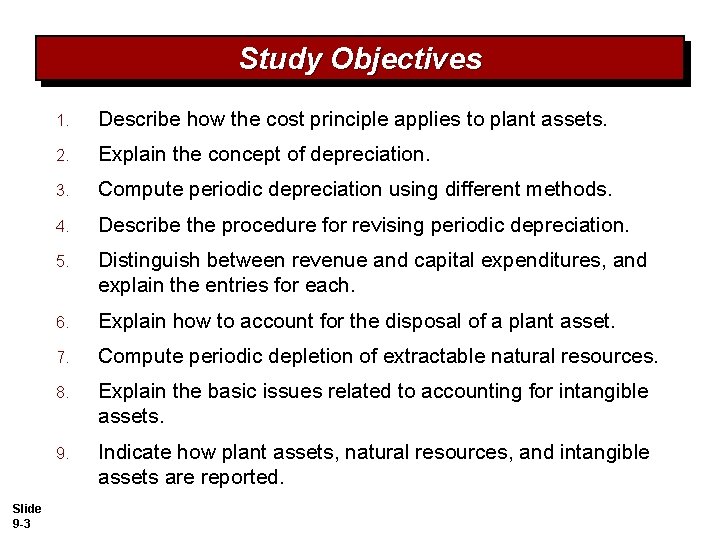 Study Objectives

1. Describe how the cost principle applies to plant assets.

2. Explain the concept of depreciation.

3. Compute periodic depreciation using different methods.

4. Describe the procedure for revising periodic depreciation.

5. Distinguish between revenue and capital expenditures, and explain the entries for each.

6. Explain how to account for the disposal of a plant asset.

7. Compute periodic depletion of extractable natural resources.

8. Explain the basic issues related to accounting for intangible assets.

9. Indicate how plant assets, natural resources, and intangible assets are reported.

Slide 9-3